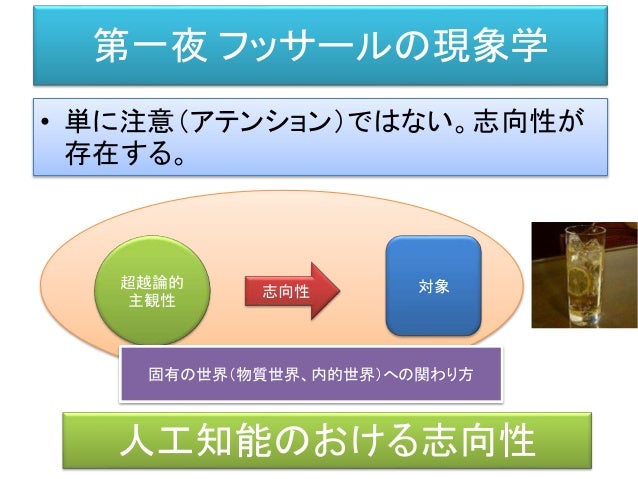 第一夜 フッサールの現象学

• 単に注意（アテンション）ではない。志向性が存在する。

超越論的主観性

志向性

対象

固有の世界（物質世界、内的世界）への関わり方

人工知能のおける志向性